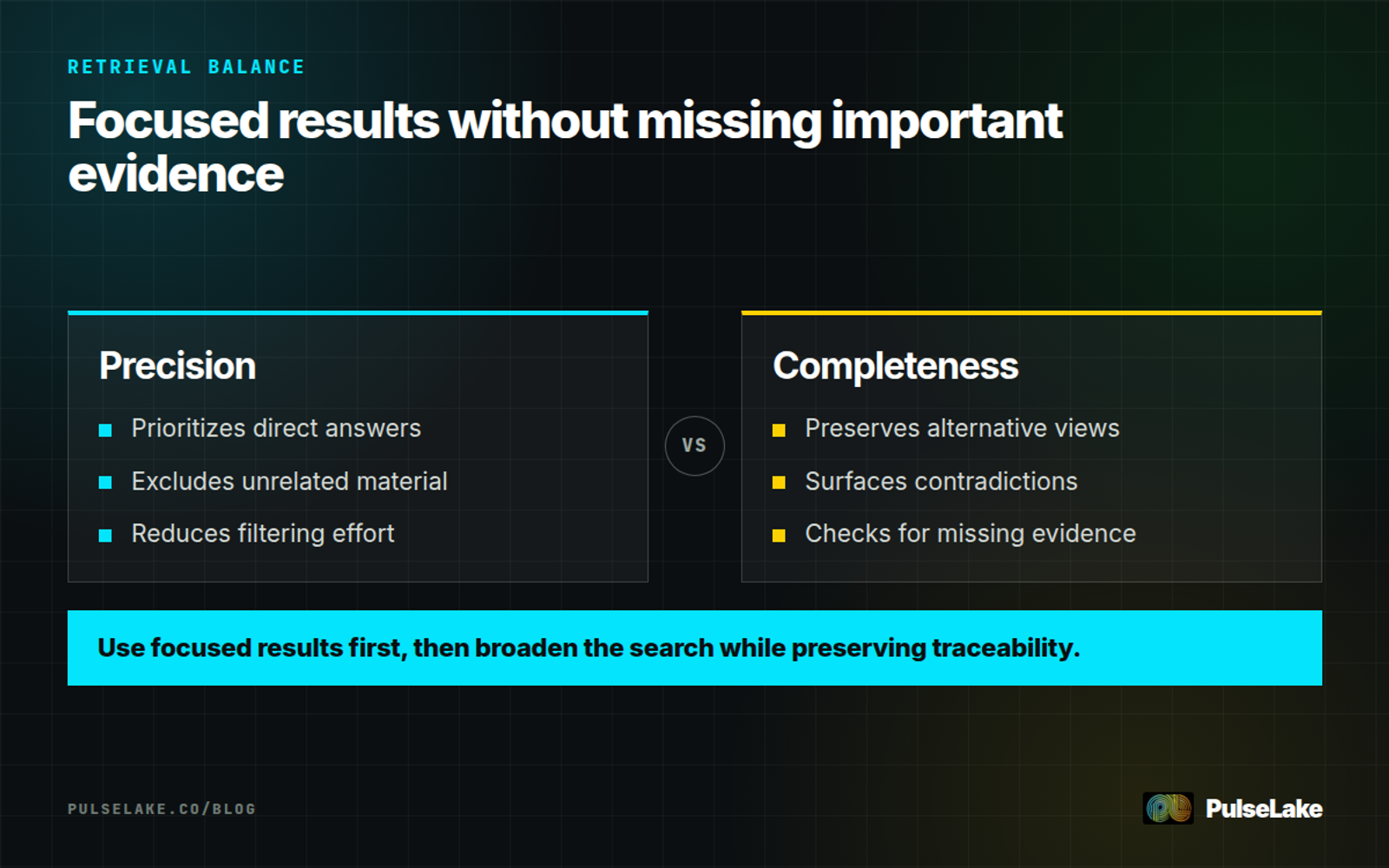 RETRIEVAL BALANCE

Focused results without missing important evidence

Precision

• Prioritizes direct answers
• Excludes unrelated material
• Reduces filtering effort

VS

Completeness

• Preserves alternative views
• Surfaces contradictions
• Checks for missing evidence

Use focused results first, then broaden the search while preserving traceability.

PULSELAKE.CO/BLOG

PulseLake